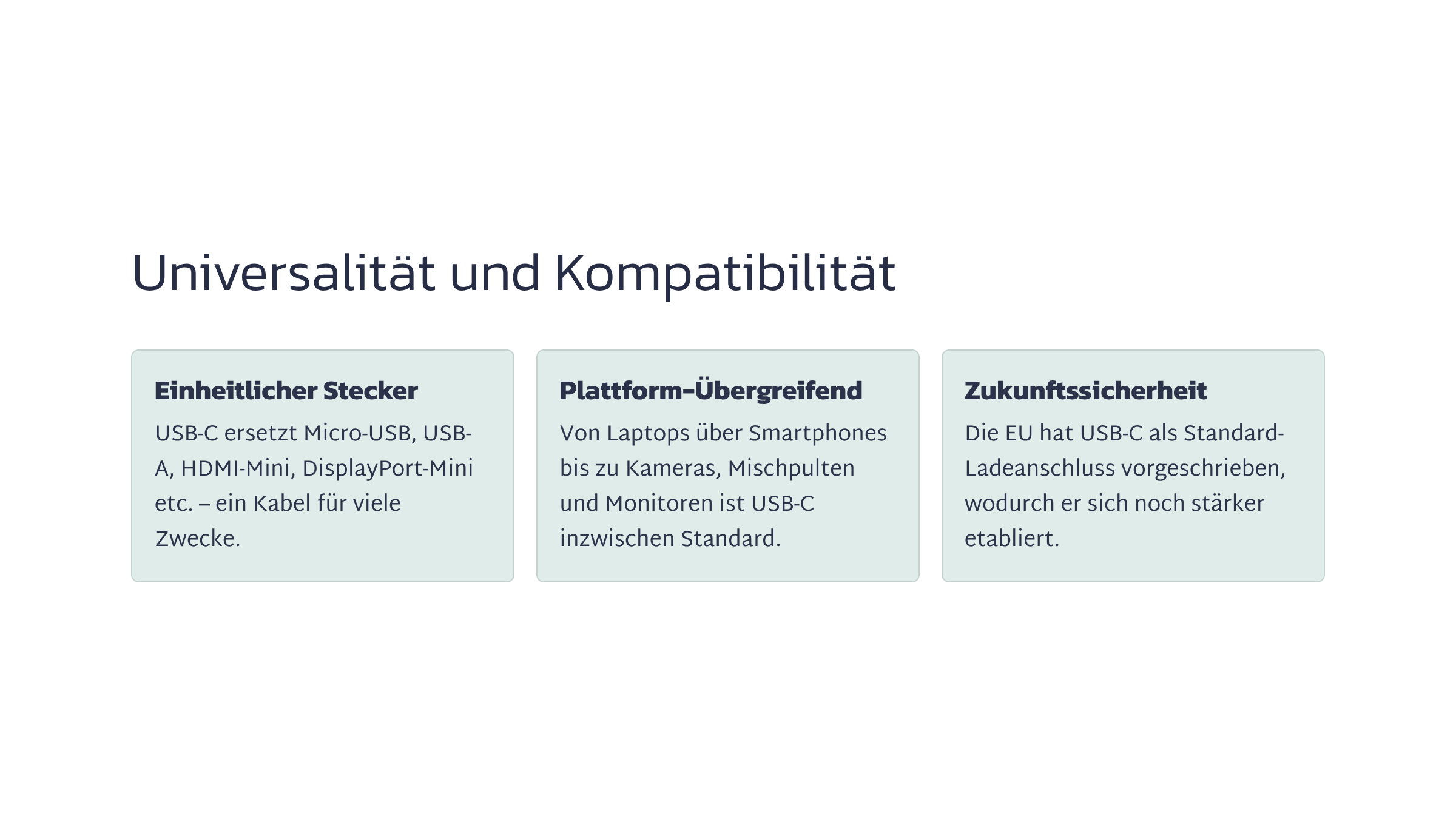 Universalität und Kompatibilität

Einheitlicher Stecker

USB-C ersetzt Micro-USB, USB-A, HDMI-Mini, DisplayPort-Mini etc. – ein Kabel für viele Zwecke.

Plattform-Übergreifend

Von Laptops über Smartphones bis zu Kameras, Mischpulten und Monitoren ist USB-C inzwischen Standard.

Zukunftssicherheit

Die EU hat USB-C als Standard-Ladeanschluss vorgeschrieben, wodurch er sich noch stärker etabliert.